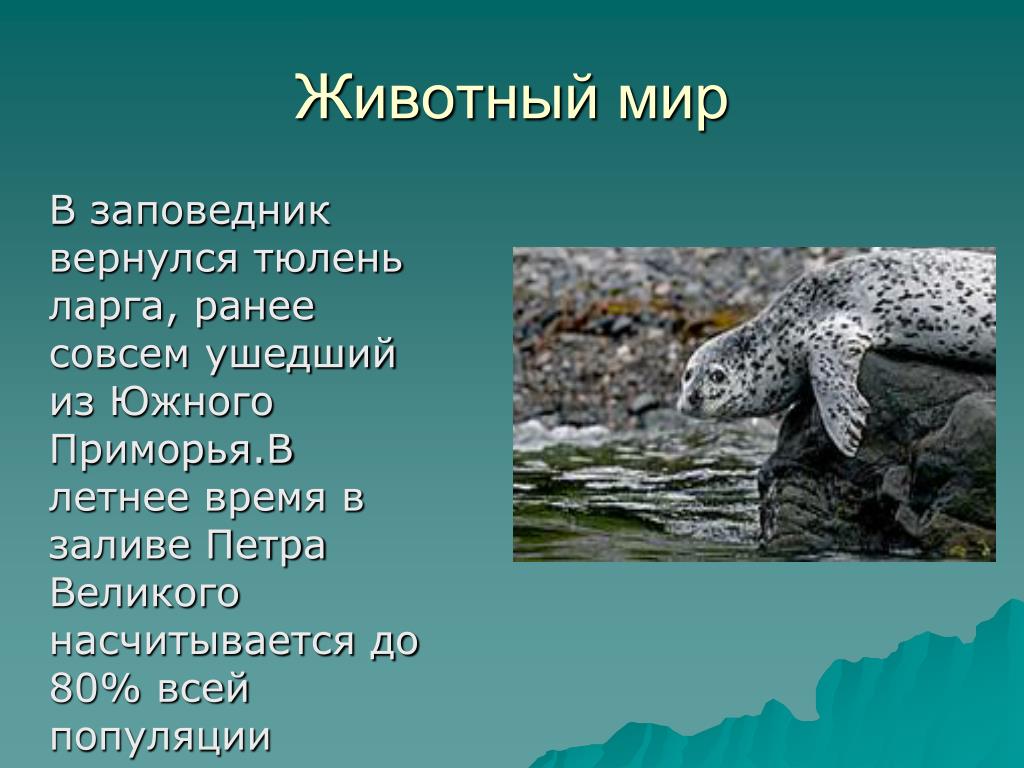 Животный мир

В заповедник вернулся тюлень ларга, ранее совсем ушедший из Южного Приморья.В летнее время в заливе Петра Великого насчитывается до 80% всей популяции